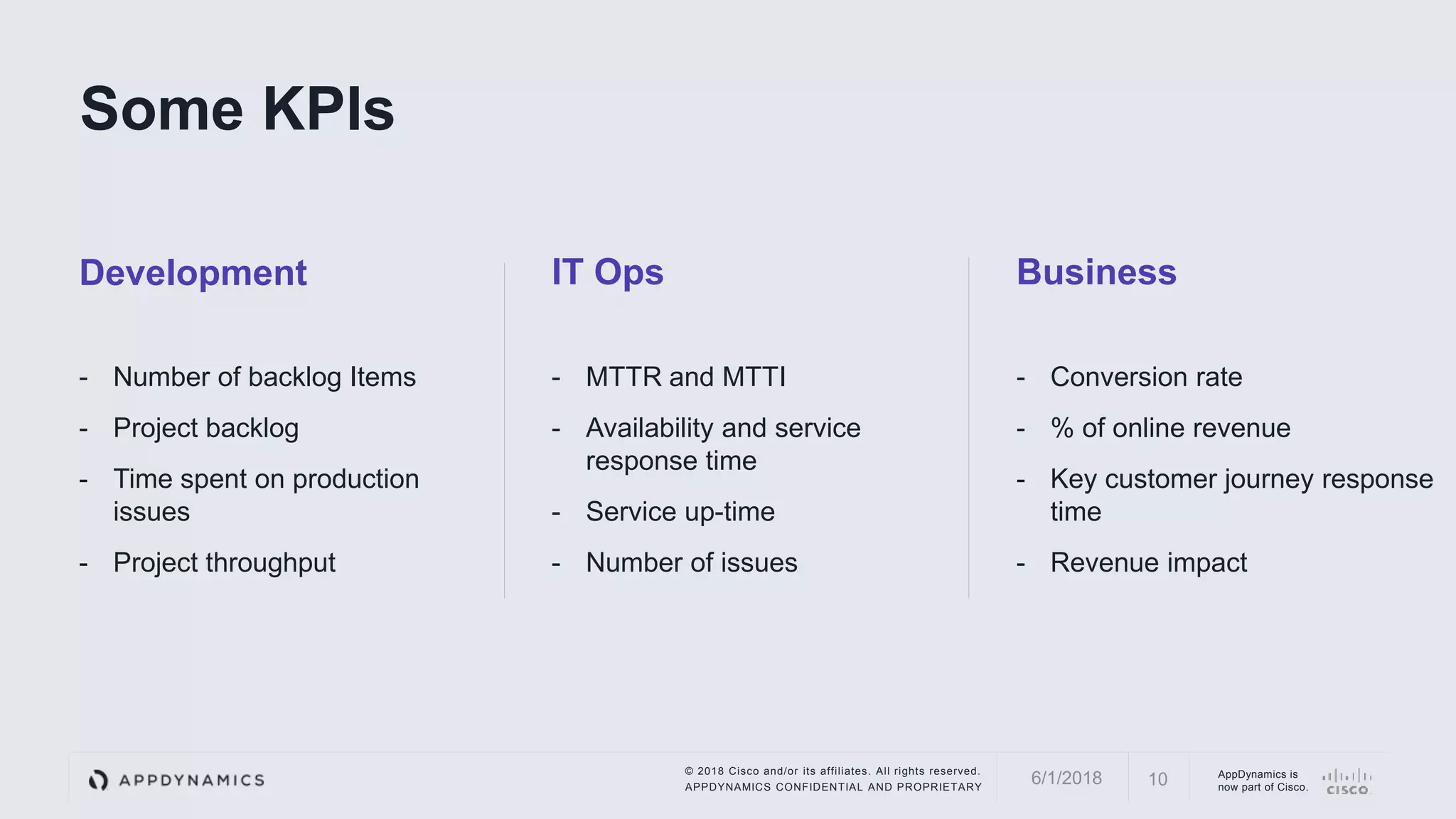 Some KPIs

Development

- Number of backlog Items
- Project backlog
- Time spent on production issues
- Project throughput

IT Ops

- MTTR and MTTI
- Availability and service response time
- Service up-time
- Number of issues

Business

- Conversion rate
- % of online revenue
- Key customer journey response time
- Revenue impact

APPDYNAMICS

© 2018 Cisco and/or its affiliates. All rights reserved.
APPDYNAMICS CONFIDENTIAL AND PROPRIETARY

6/1/2018

10

AppDynamics is now part of Cisco.

CISCO